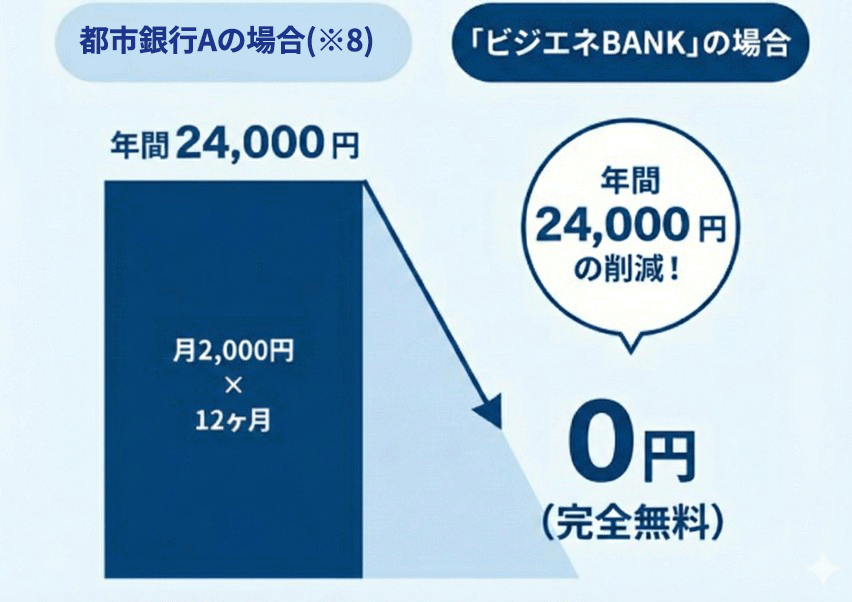 都市銀行Aの場合(※8)

「ビジエネBANK」の場合

年間 24,000円

月2,000円
×
12ヶ月

年間
24,000円
の削減!

0円
(完全無料)